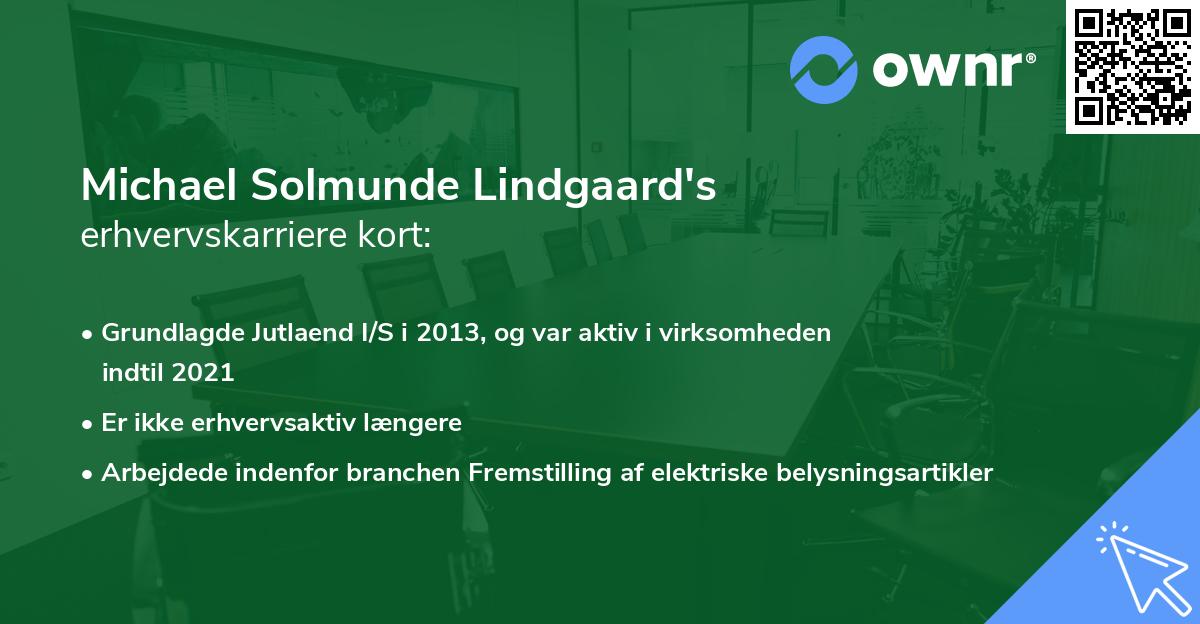 ownr®

Michael Solmunde Lindgaard's
erhvervskarriere kort:

• Grundlagde Jutlaend I/S i 2013, og var aktiv i virksomheden indtil 2021
• Er ikke erhvervsaktiv længere
• Arbejdede indenfor branchen Fremstilling af elektriske belysningsartikler